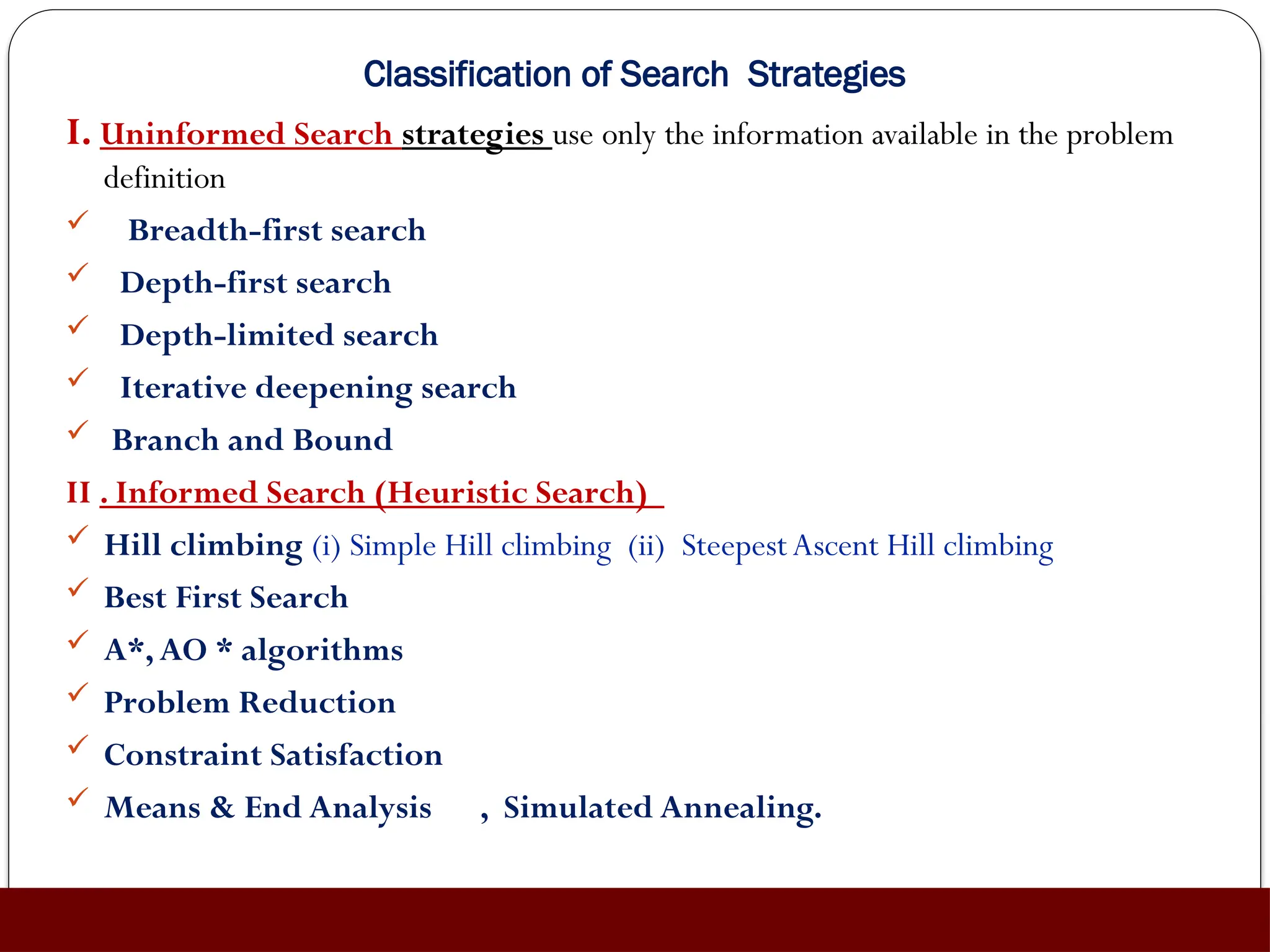 Classification of Search Strategies

I. Uninformed Search strategies use only the information available in the problem definition

✓ Breadth-first search

✓ Depth-first search

✓ Depth-limited search

✓ Iterative deepening search

✓ Branch and Bound

II . Informed Search (Heuristic Search)

✓ Hill climbing (i) Simple Hill climbing (ii) Steepest Ascent Hill climbing

✓ Best First Search

✓ A*, AO * algorithms

✓ Problem Reduction

✓ Constraint Satisfaction

✓ Means & End Analysis , Simulated Annealing.